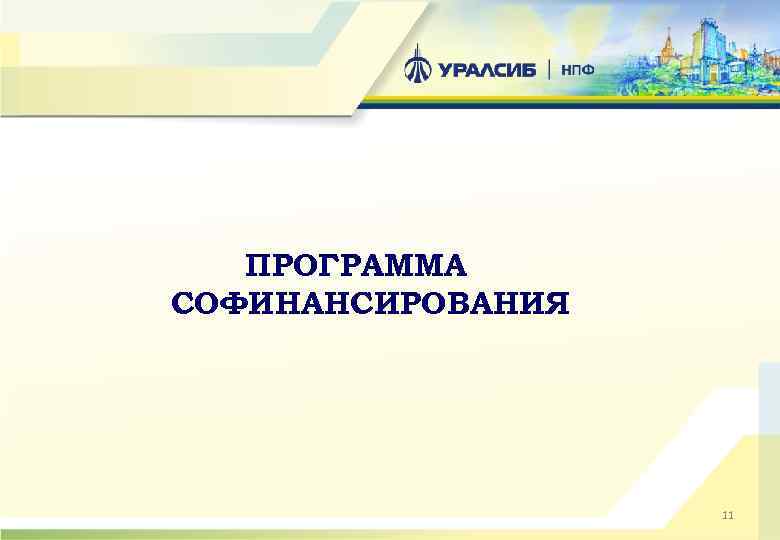 УРАЛСИБ | НПФ

ПРОГРАММА СОФИНАНСИРОВАНИЯ

11